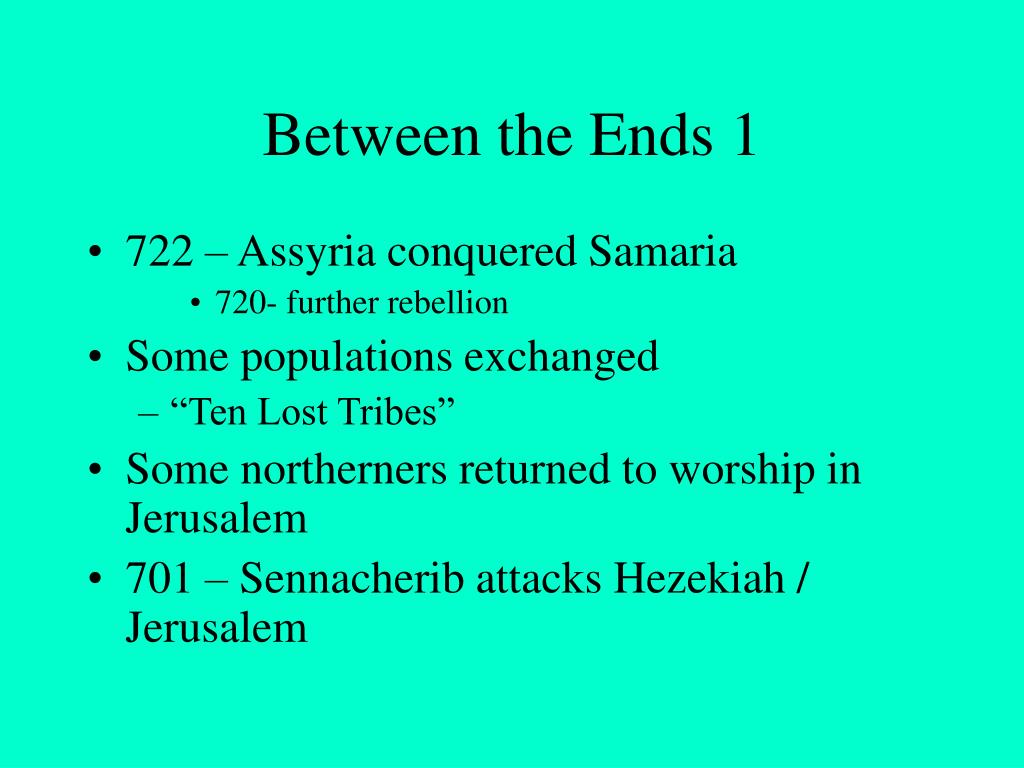 Between the Ends 1

• 722 – Assyria conquered Samaria
  • 720- further rebellion
• Some populations exchanged
  – “Ten Lost Tribes”
• Some northerners returned to worship in Jerusalem
• 701 – Sennacherib attacks Hezekiah / Jerusalem